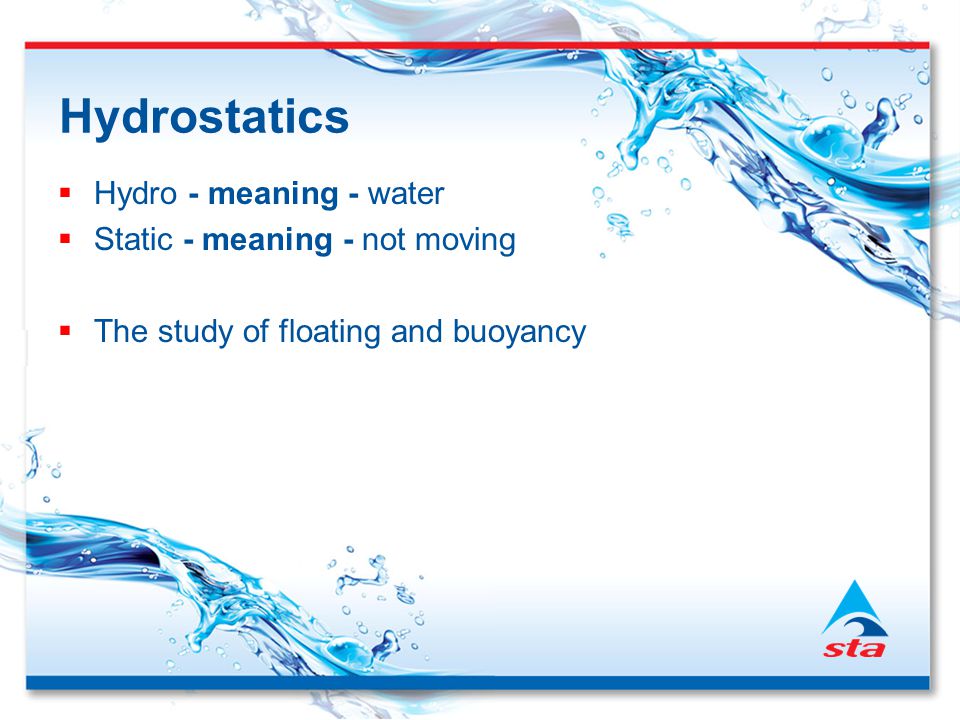 Hydrostatics

▪ Hydro - meaning - water
▪ Static - meaning - not moving

▪ The study of floating and buoyancy

sta